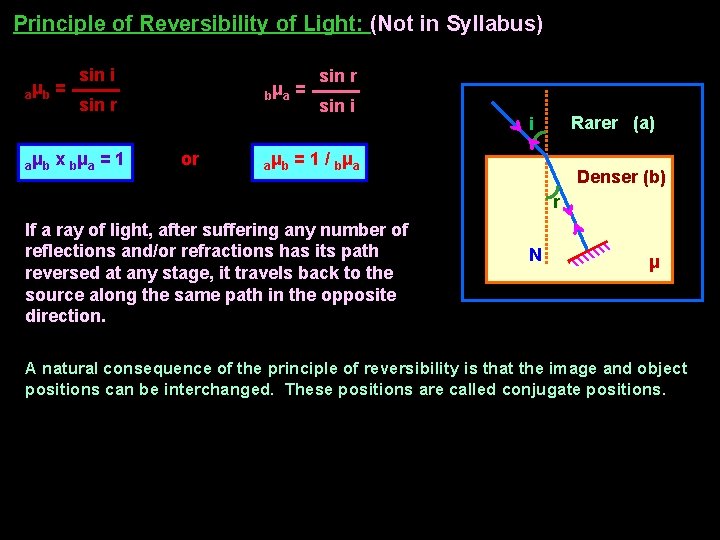 Principle of Reversibility of Light: (Not in Syllabus)

${}_a\mu_b = \frac{\sin i}{\sin r}$

${}_b\mu_a = \frac{\sin r}{\sin i}$

${}_a\mu_b \times {}_b\mu_a = 1$

or

${}_a\mu_b = 1 / {}_b\mu_a$

i

Rarer (a)

Denser (b)

r

N

μ

If a ray of light, after suffering any number of reflections and/or refractions has its path reversed at any stage, it travels back to the source along the same path in the opposite direction.

A natural consequence of the principle of reversibility is that the image and object positions can be interchanged. These positions are called conjugate positions.